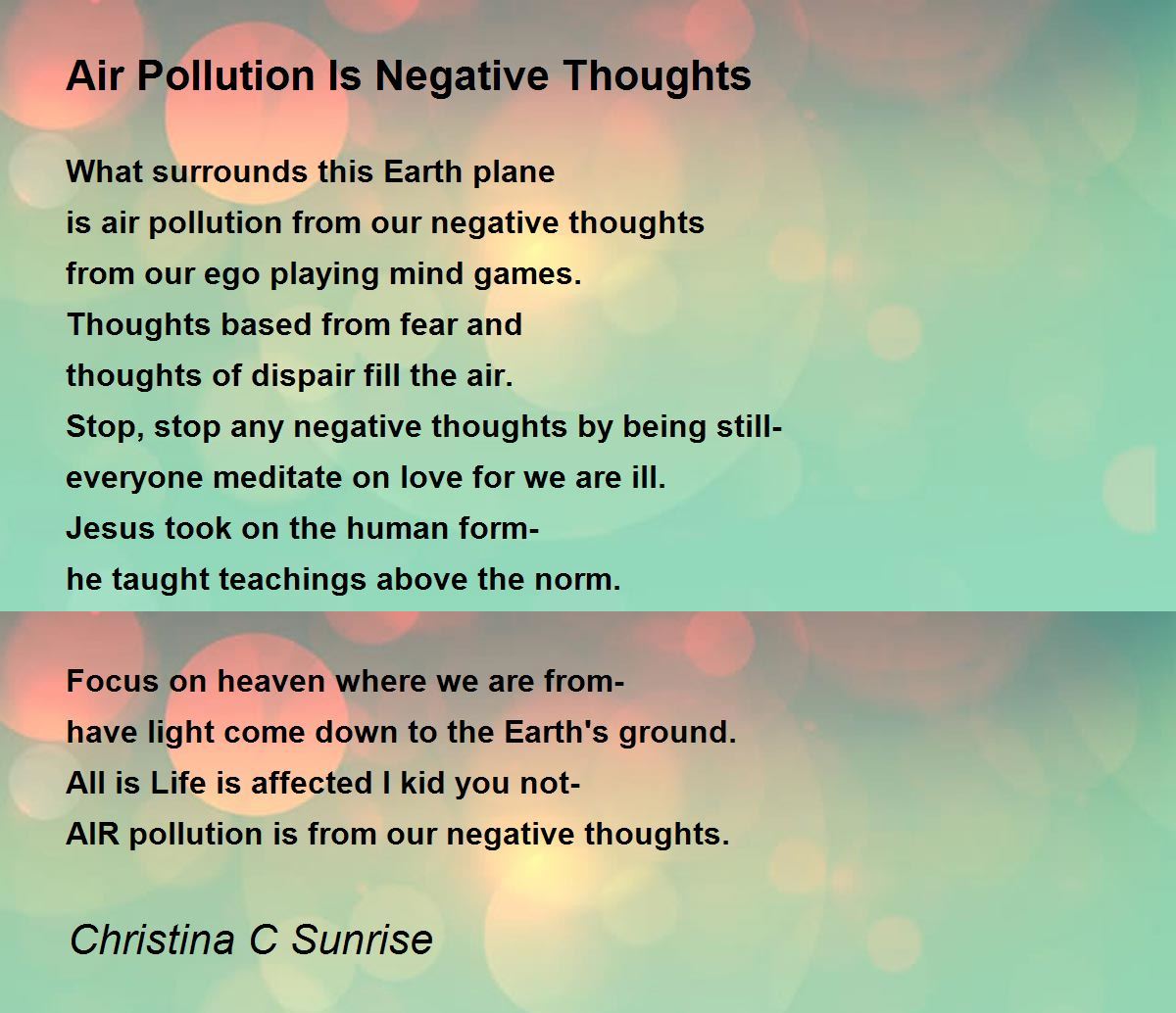 Air Pollution Is Negative Thoughts

What surrounds this Earth plane
is air pollution from our negative thoughts
from our ego playing mind games.
Thoughts based from fear and
thoughts of dispair fill the air.
Stop, stop any negative thoughts by being still-
everyone meditate on love for we are ill.
Jesus took on the human form-
he taught teachings above the norm.

Focus on heaven where we are from-
have light come down to the Earth's ground.
All is Life is affected I kid you not-
AIR pollution is from our negative thoughts.

Christina C Sunrise